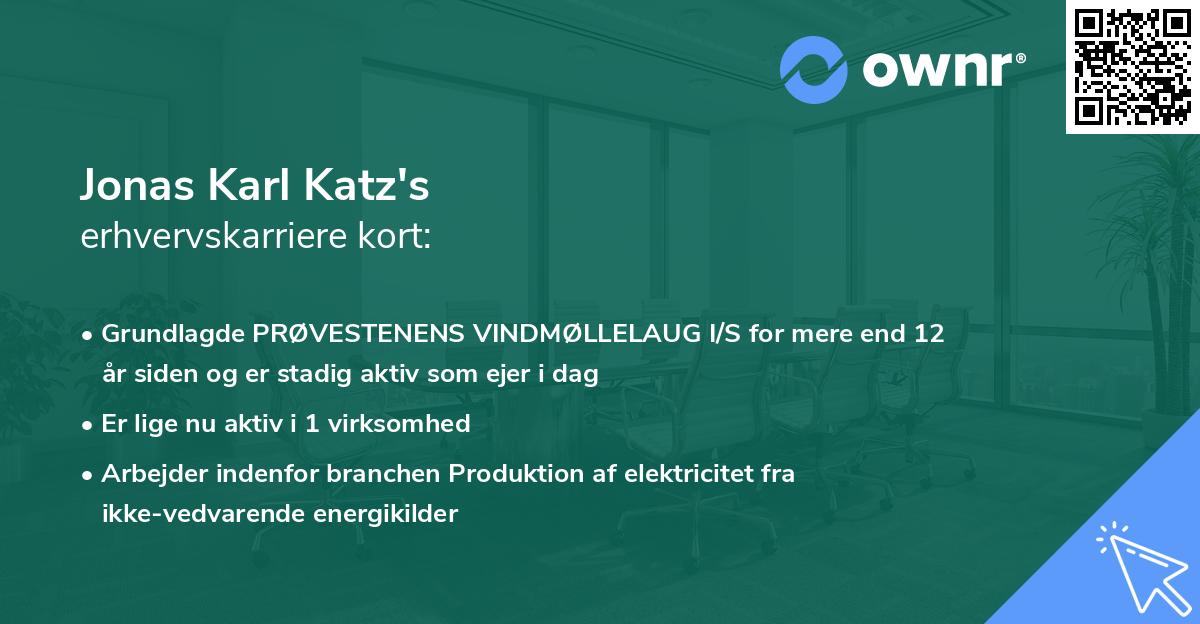 ownr®

Jonas Karl Katz's
erhvervskarriere kort:

• Grundlagde PRØVESTENENS VINDMØLLELAUG I/S for mere end 12 år siden og er stadig aktiv som ejer i dag

• Er lige nu aktiv i 1 virksomhed

• Arbejder indenfor branchen Produktion af elektricitet fra ikke-vedvarende energikilder